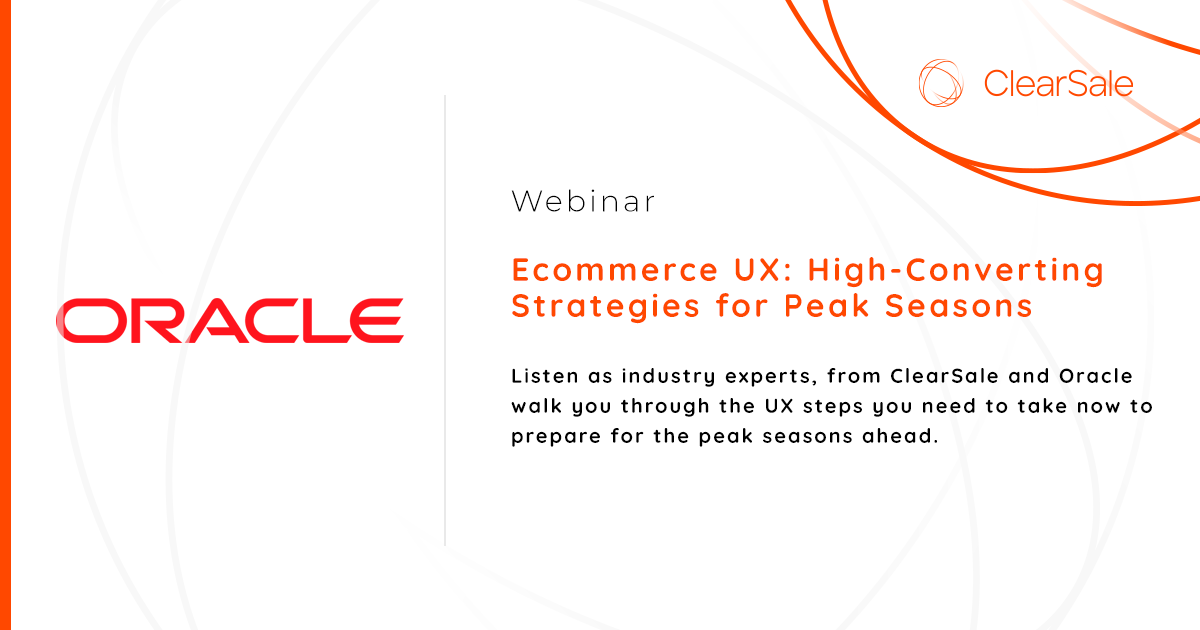 ClearSale

ORACLE

Webinar

Ecommerce UX: High-Converting Strategies for Peak Seasons

Listen as industry experts, from ClearSale and Oracle walk you through the UX steps you need to take now to prepare for the peak seasons ahead.